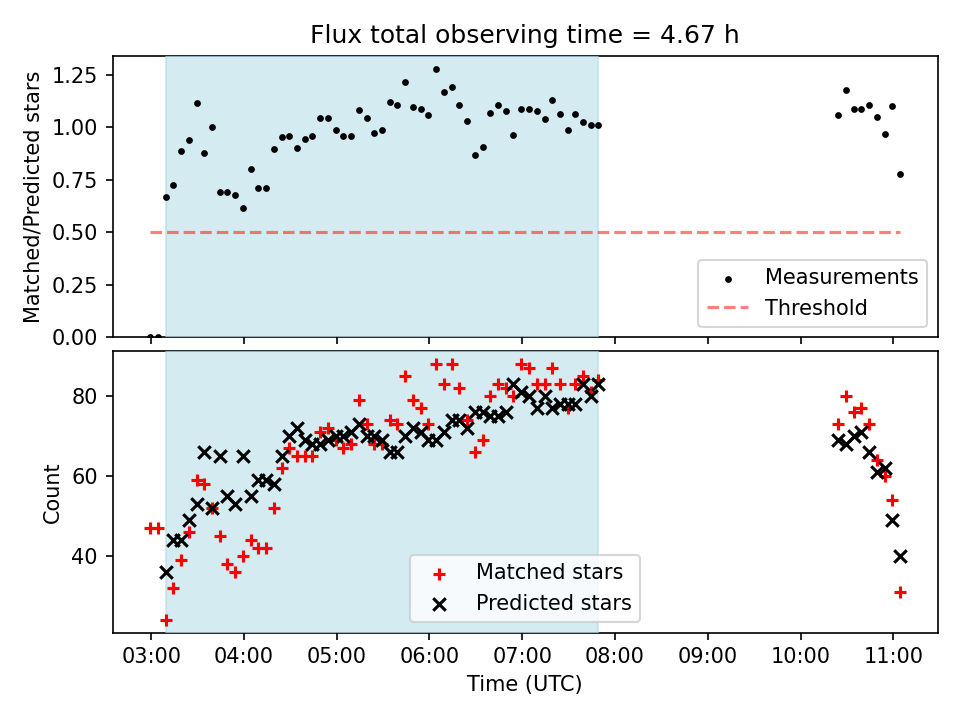 Flux total observing time = 4.67 h

Matched/Predicted stars

1.25
1.00
0.75
0.50
0.25
0.00

Measurements
Threshold

Count

80
60
40

Matched stars
Predicted stars

03:00 04:00 05:00 06:00 07:00 08:00 09:00 10:00 11:00

Time (UTC)